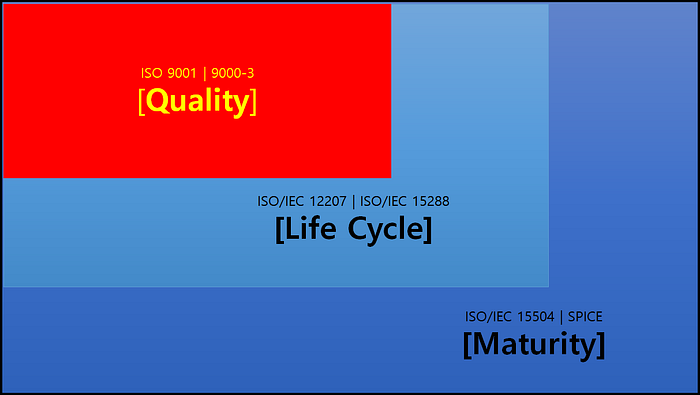 ISO 9001 | 9000-3
[Quality]

ISO/IEC 12207 | ISO/IEC 15288
[Life Cycle]

ISO/IEC 15504 | SPICE
[Maturity]